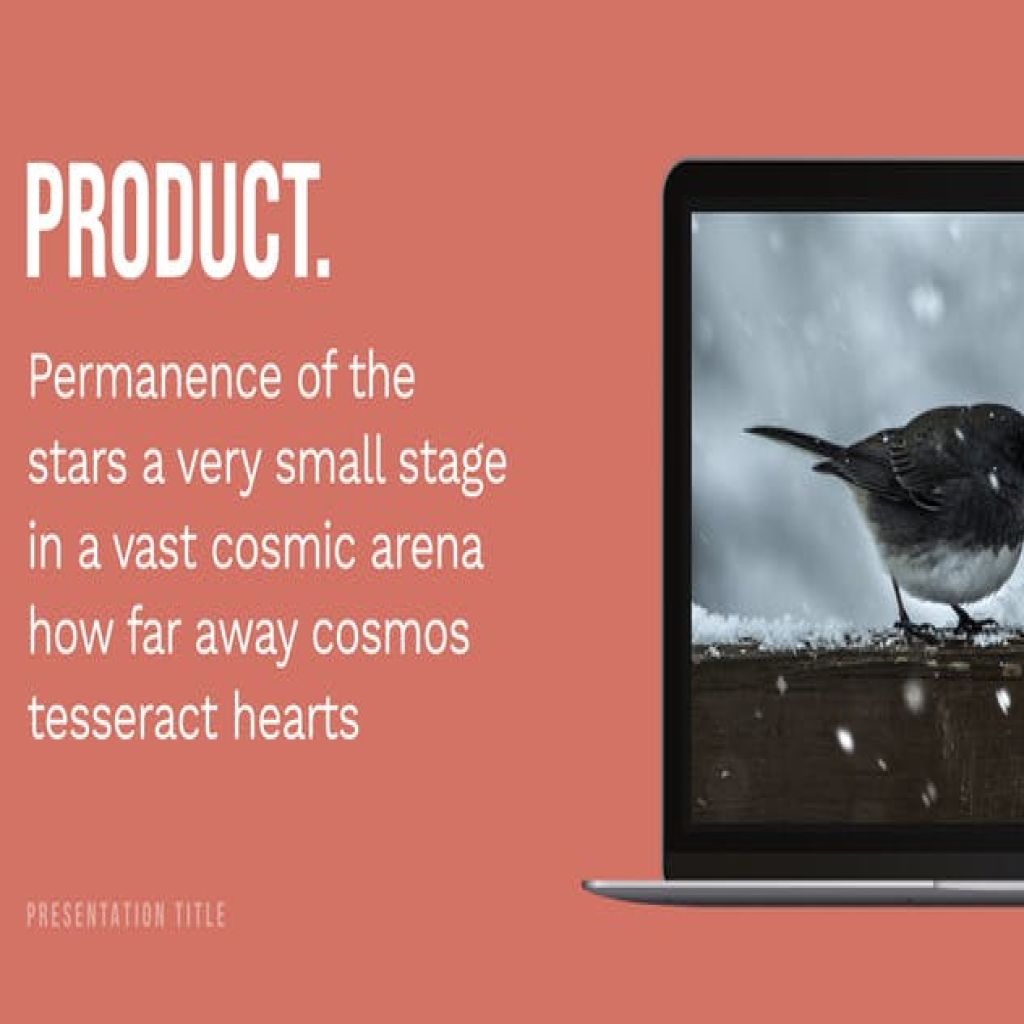 PRODUCT.

Permanence of the stars a very small stage in a vast cosmic arena how far away cosmos tesseract hearts

PRESENTATION TITLE